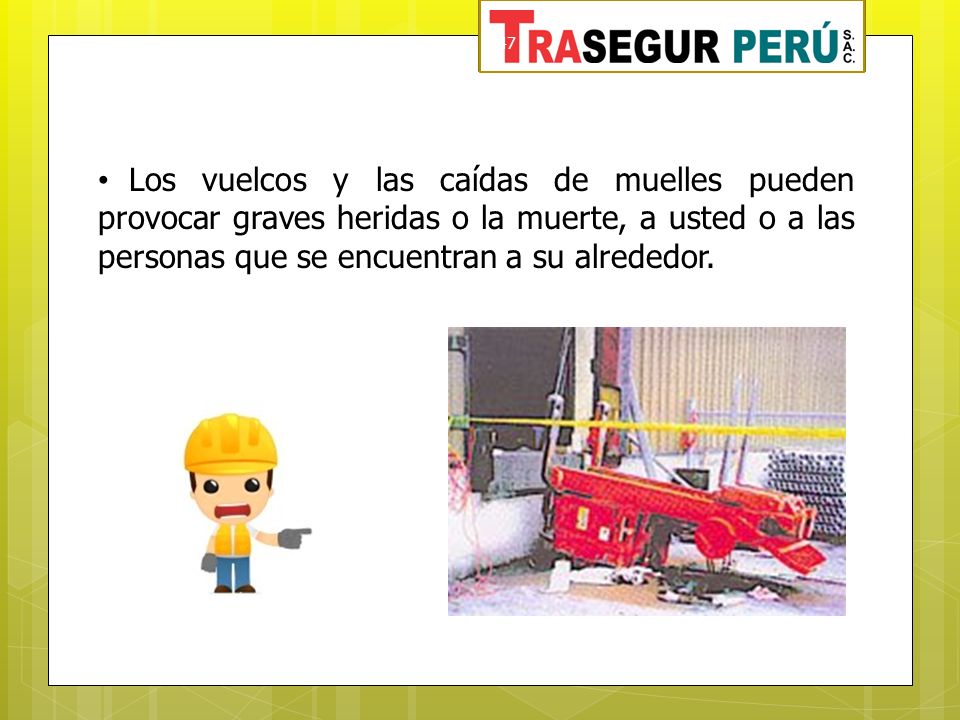 TRASEGUR PERÚ S.A.C.

• Los vuelcos y las caídas de muelles pueden provocar graves heridas o la muerte, a usted o a las personas que se encuentran a su alrededor.